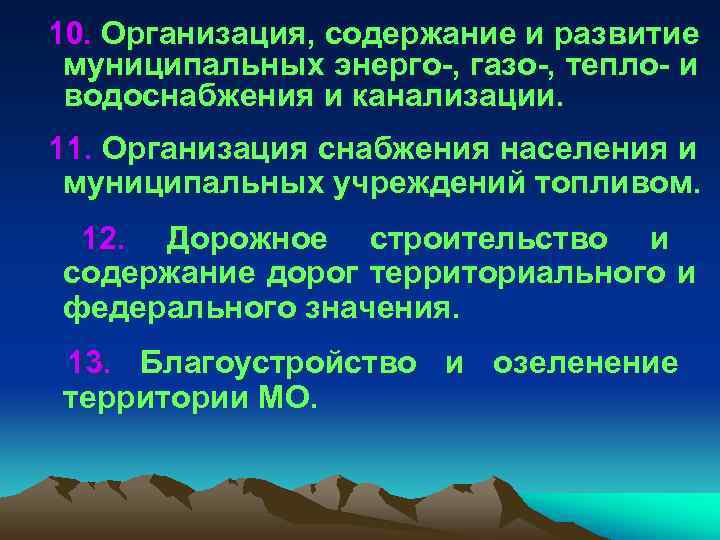 10. Организация, содержание и развитие муниципальных энерго-, газо-, тепло- и водоснабжения и канализации.

11. Организация снабжения населения и муниципальных учреждений топливом.

12. Дорожное строительство и содержание дорог территориального и федерального значения.

13. Благоустройство и озеленение территории МО.